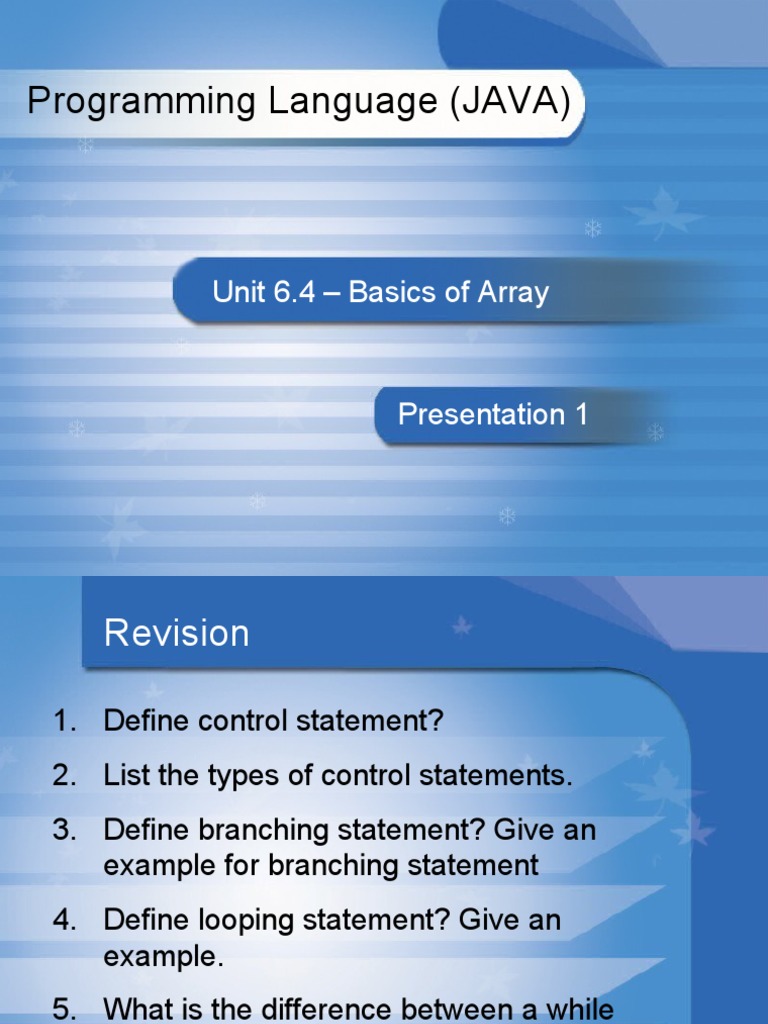 Programming Language (JAVA)

Unit 6.4 – Basics of Array

Presentation 1

Revision

1. Define control statement?
2. List the types of control statements.
3. Define branching statement? Give an example for branching statement
4. Define looping statement? Give an example.
5. What is the difference between a while